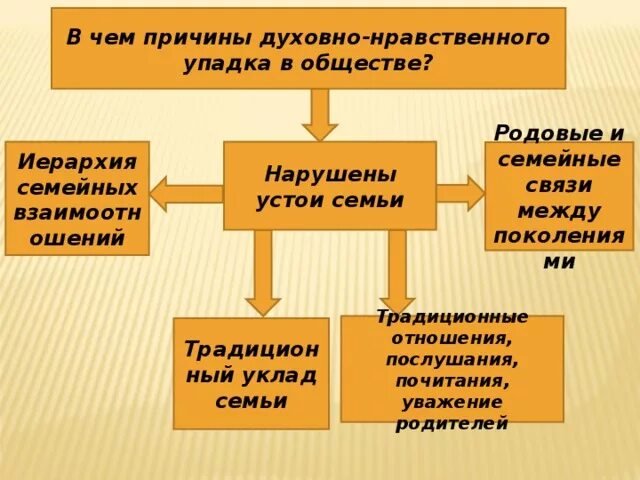 В чем причины духовно-нравственного упадка в обществе?

Иерархия семейных взаимоотношений

Нарушены устои семьи

Родовые и семейные связи между поколениями

Традиционный уклад семьи

Традиционные отношения, послушания, почитания, уважение родителей